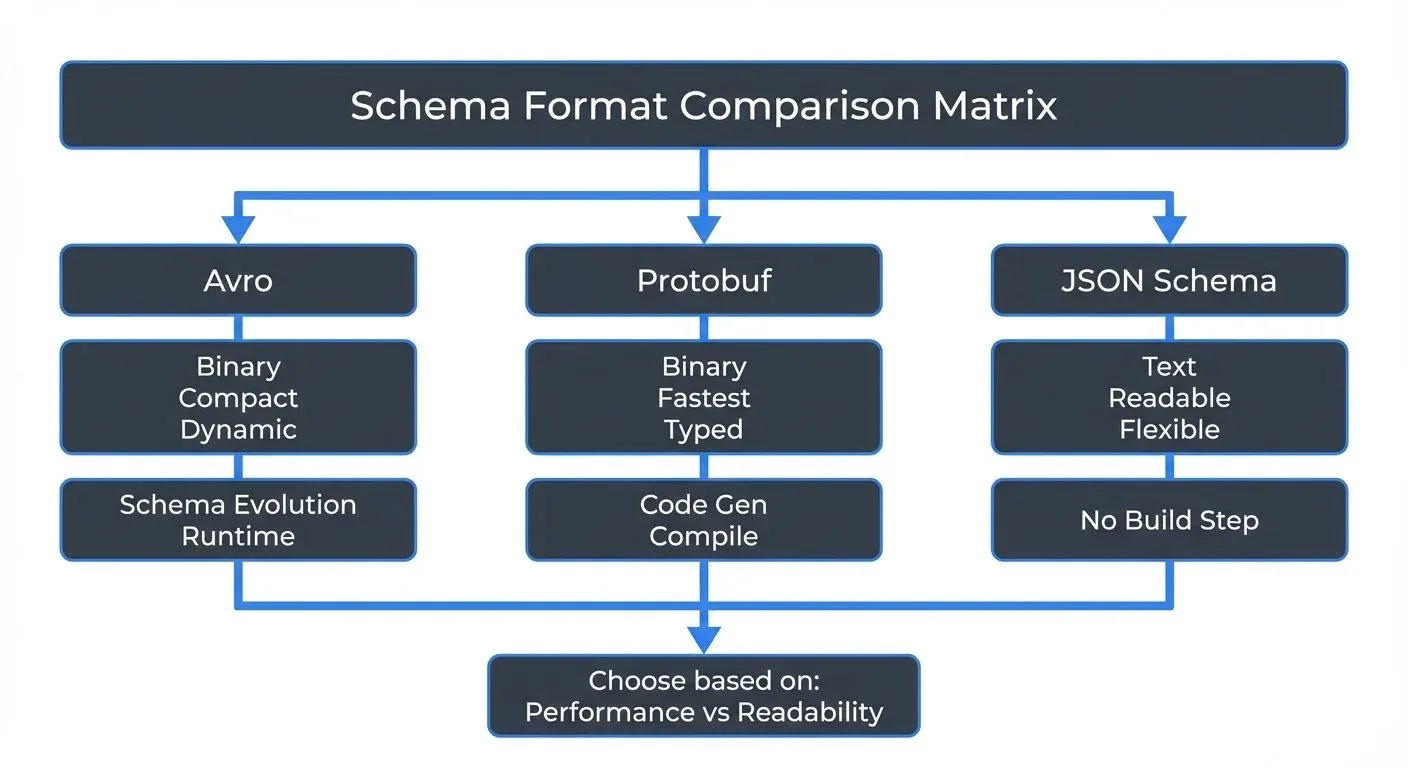 Schema Format Comparison Matrix

Avro

Binary
Compact
Dynamic

Schema Evolution
Runtime

Protobuf

Binary
Fastest
Typed

Code Gen
Compile

JSON Schema

Text
Readable
Flexible

No Build Step

Choose based on:
Performance vs Readability